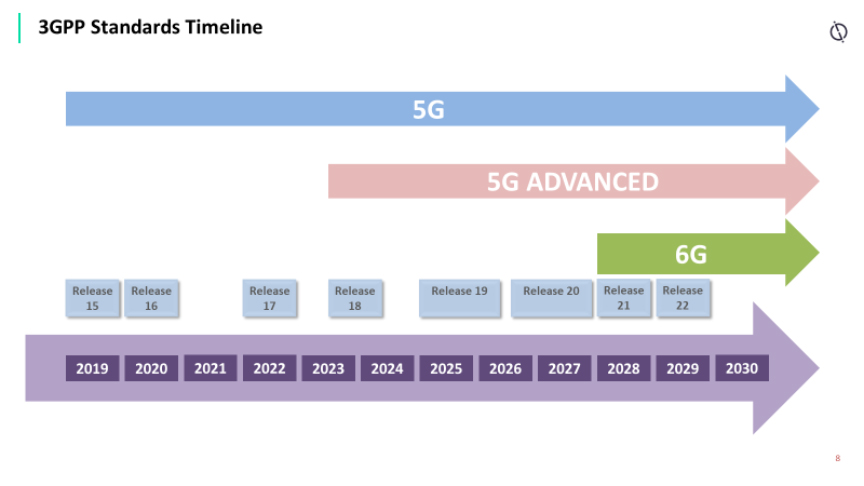 3GPP Standards Timeline

5G

5G ADVANCED

6G

Release 15

Release 16

Release 17

Release 18

Release 19

Release 20

Release 21

Release 22

2019 2020 2021 2022 2023 2024 2025 2026 2027 2028 2029 2030

8